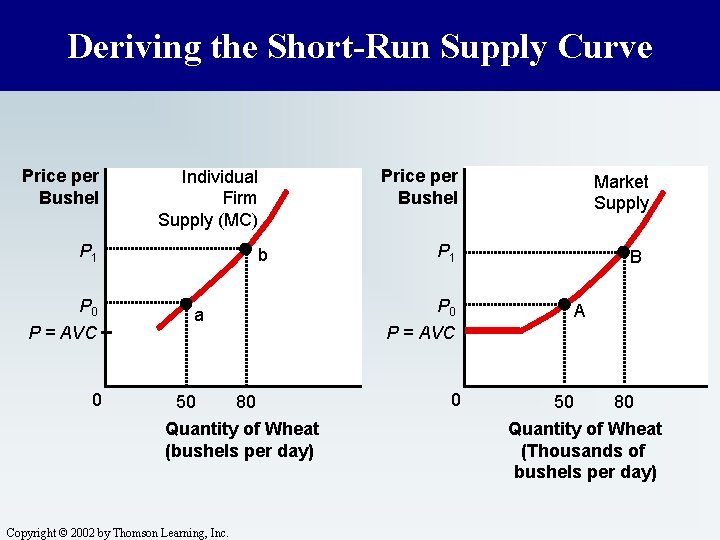 Deriving the Short-Run Supply Curve

Price per Bushel

Individual Firm Supply (MC)

$P_1$

b

$P_0$

a

$P = AVC$

0

50

80

Quantity of Wheat (bushels per day)

Price per Bushel

Market Supply

$P_1$

B

$P_0$

A

$P = AVC$

0

50

80

Quantity of Wheat (Thousands of bushels per day)

Copyright © 2002 by Thomson Learning, Inc.